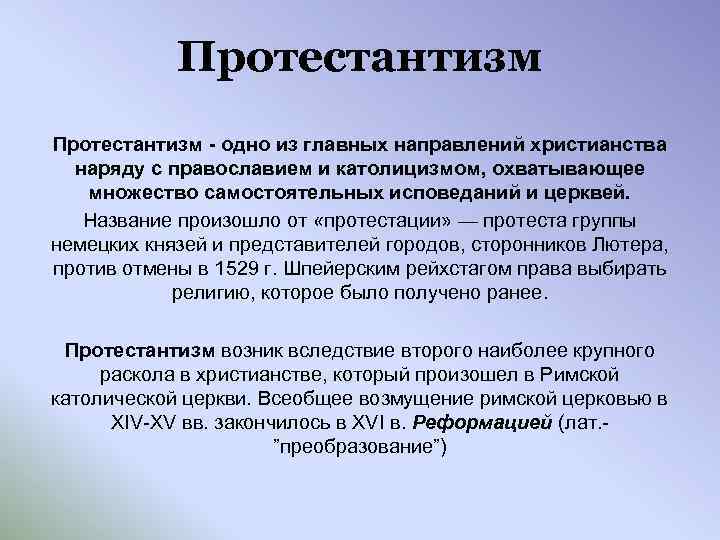 Протестантизм

Протестантизм - одно из главных направлений христианства наряду с православием и католицизмом, охватывающее множество самостоятельных исповеданий и церквей.

Название произошло от «протестации» — протеста группы немецких князей и представителей городов, сторонников Лютера, против отмены в 1529 г. Шпейерским рейхстагом права выбирать религию, которое было получено ранее.

Протестантизм возник вследствие второго наиболее крупного раскола в христианстве, который произошел в Римской католической церкви. Всеобщее возмущение римской церковью в XIV-XV вв. закончилось в XVI в. Реформацией (лат.- ”преобразование”)